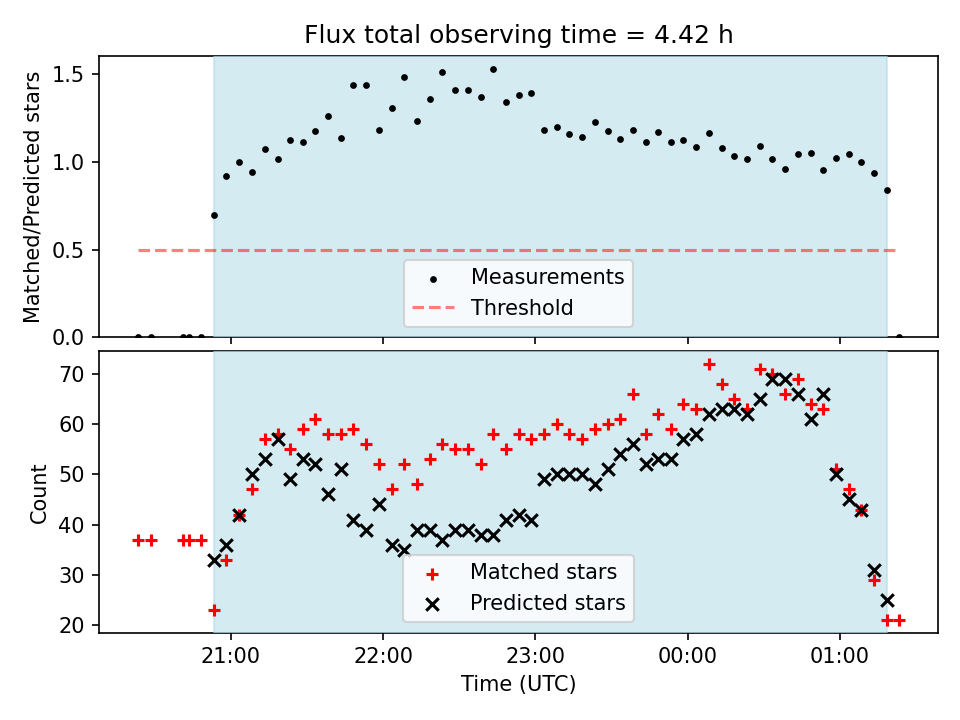 Flux total observing time = 4.42 h

Matched/Predicted stars

1.5
1.0
0.5
0.0

Measurements
Threshold

Count

70
60
50
40
30
20

Matched stars
Predicted stars

21:00
22:00
23:00
00:00
01:00

Time (UTC)